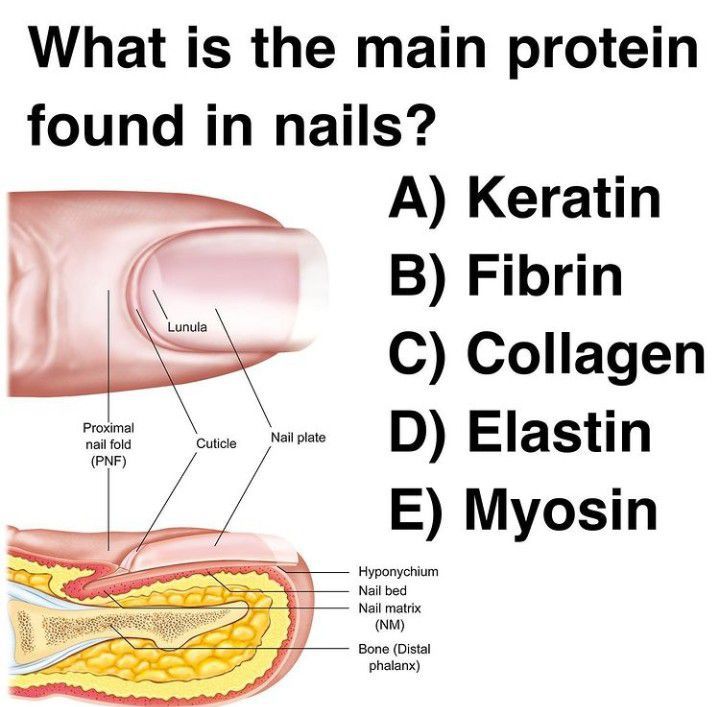 What is the main protein found in nails?

A) Keratin
B) Fibrin
C) Collagen
D) Elastin
E) Myosin

Lunula

Proximal nail fold (PNF)

Cuticle

Nail plate

Hyponychium

Nail bed

Nail matrix (NM)

Bone (Distal phalanx)